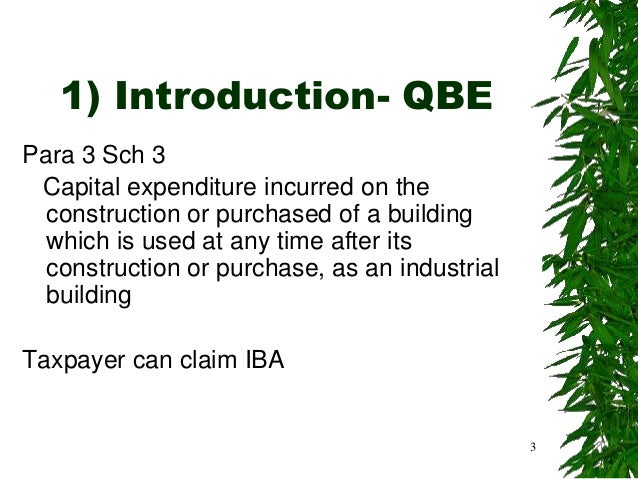 1) Introduction- QBE

Para 3 Sch 3

Capital expenditure incurred on the construction or purchased of a building which is used at any time after its construction or purchase, as an industrial building

Taxpayer can claim IBA

3